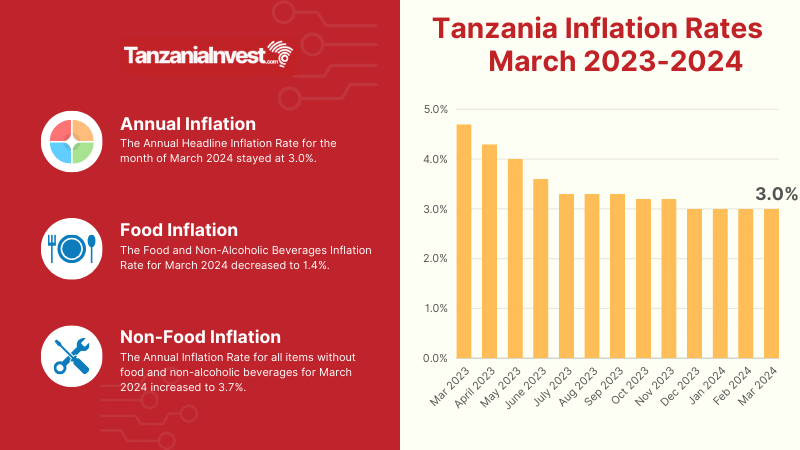 TanzaniaInvest.com

Annual Inflation
The Annual Headline Inflation Rate for the month of March 2024 stayed at 3.0%.

Food Inflation
The Food and Non-Alcoholic Beverages Inflation Rate for March 2024 decreased to 1.4%.

Non-Food Inflation
The Annual Inflation Rate for all items without food and non-alcoholic beverages for March 2024 increased to 3.7%.

Tanzania Inflation Rates March 2023-2024

5.0%
4.0%
3.0%
2.0%
1.0%
0.0%

3.0%

Mar 2023
April 2023
May 2023
June 2023
July 2023
Aug 2023
Sep 2023
Oct 2023
Nov 2023
Dec 2023
Jan 2024
Feb 2024
Mar 2024